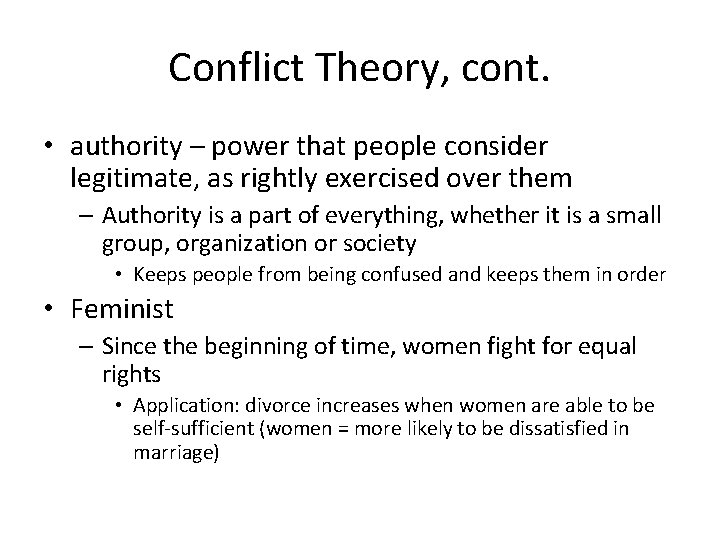 Conflict Theory, cont.

• authority – power that people consider legitimate, as rightly exercised over them

– Authority is a part of everything, whether it is a small group, organization or society

• Keeps people from being confused and keeps them in order

• Feminist

– Since the beginning of time, women fight for equal rights

• Application: divorce increases when women are able to be self-sufficient (women = more likely to be dissatisfied in marriage)